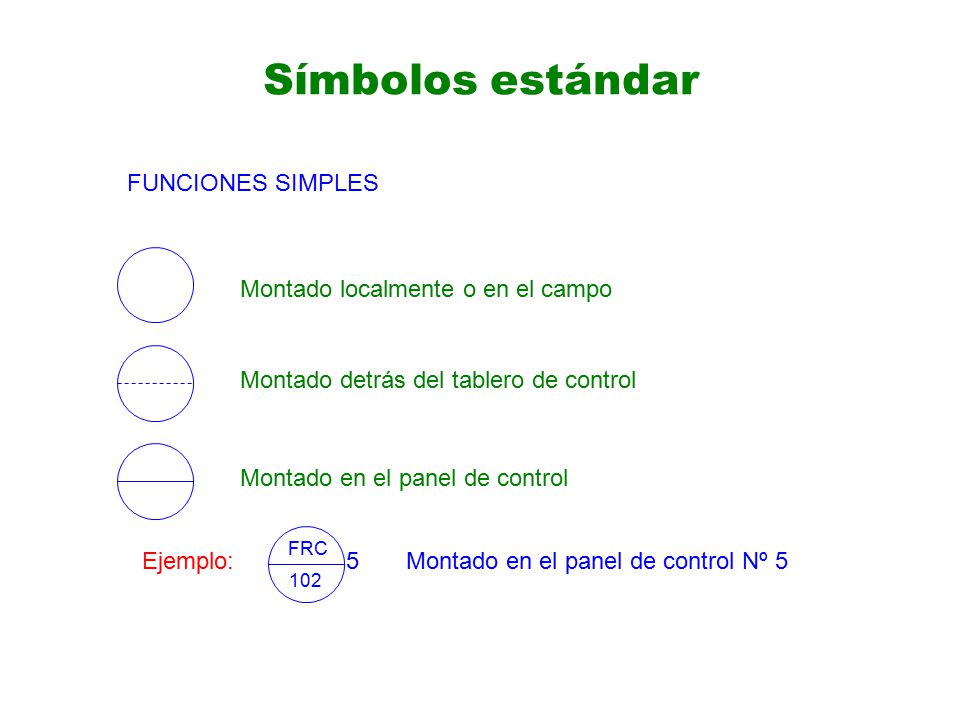 Símbolos estándar

FUNCIONES SIMPLES

Montado localmente o en el campo

Montado detrás del tablero de control

Montado en el panel de control

Ejemplo: FRC 102 5 Montado en el panel de control Nº 5